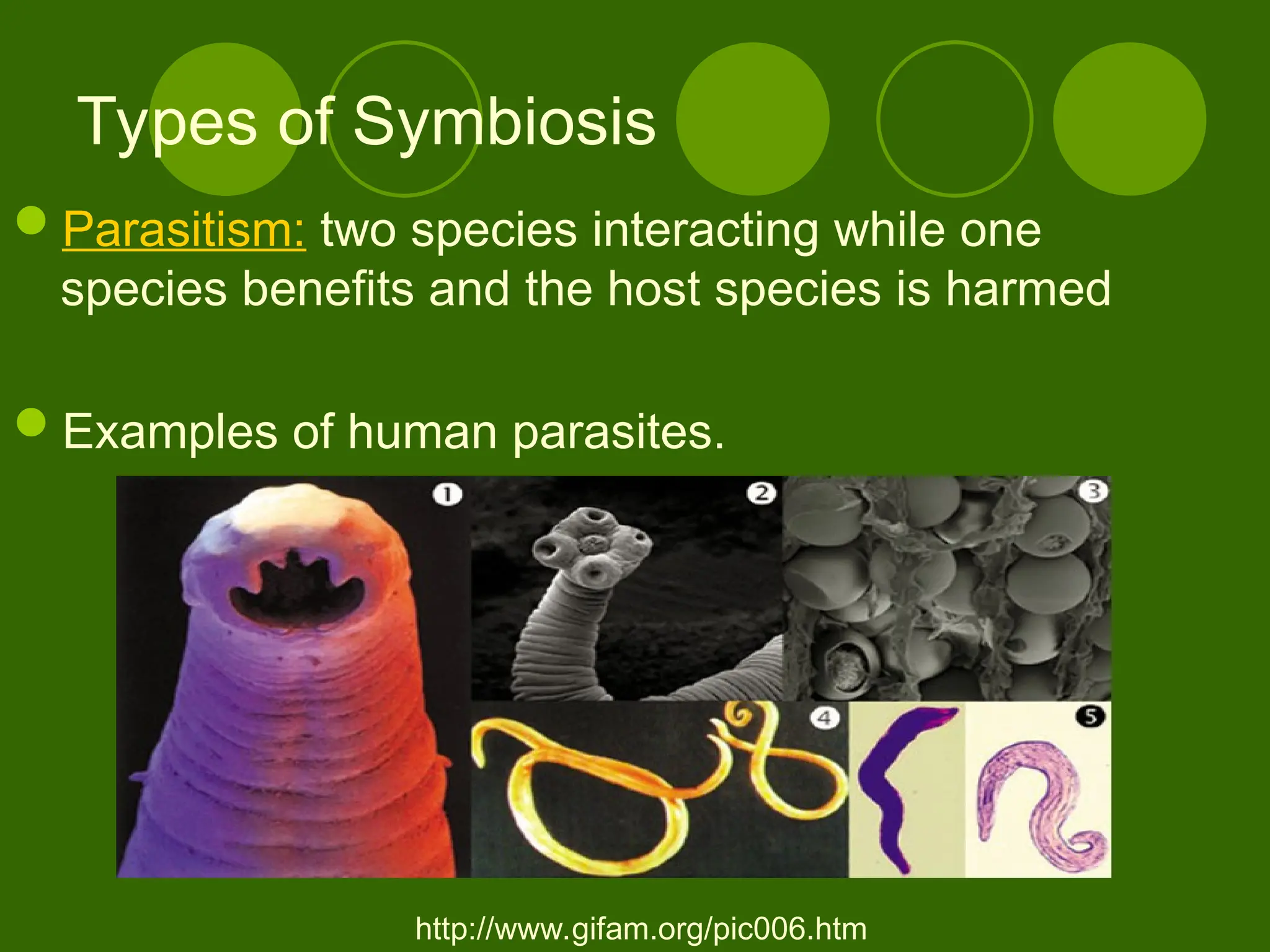 Types of Symbiosis

Parasitism: two species interacting while one species benefits and the host species is harmed

Examples of human parasites.

1
2
3
4
5

http://www.gifam.org/pic006.htm